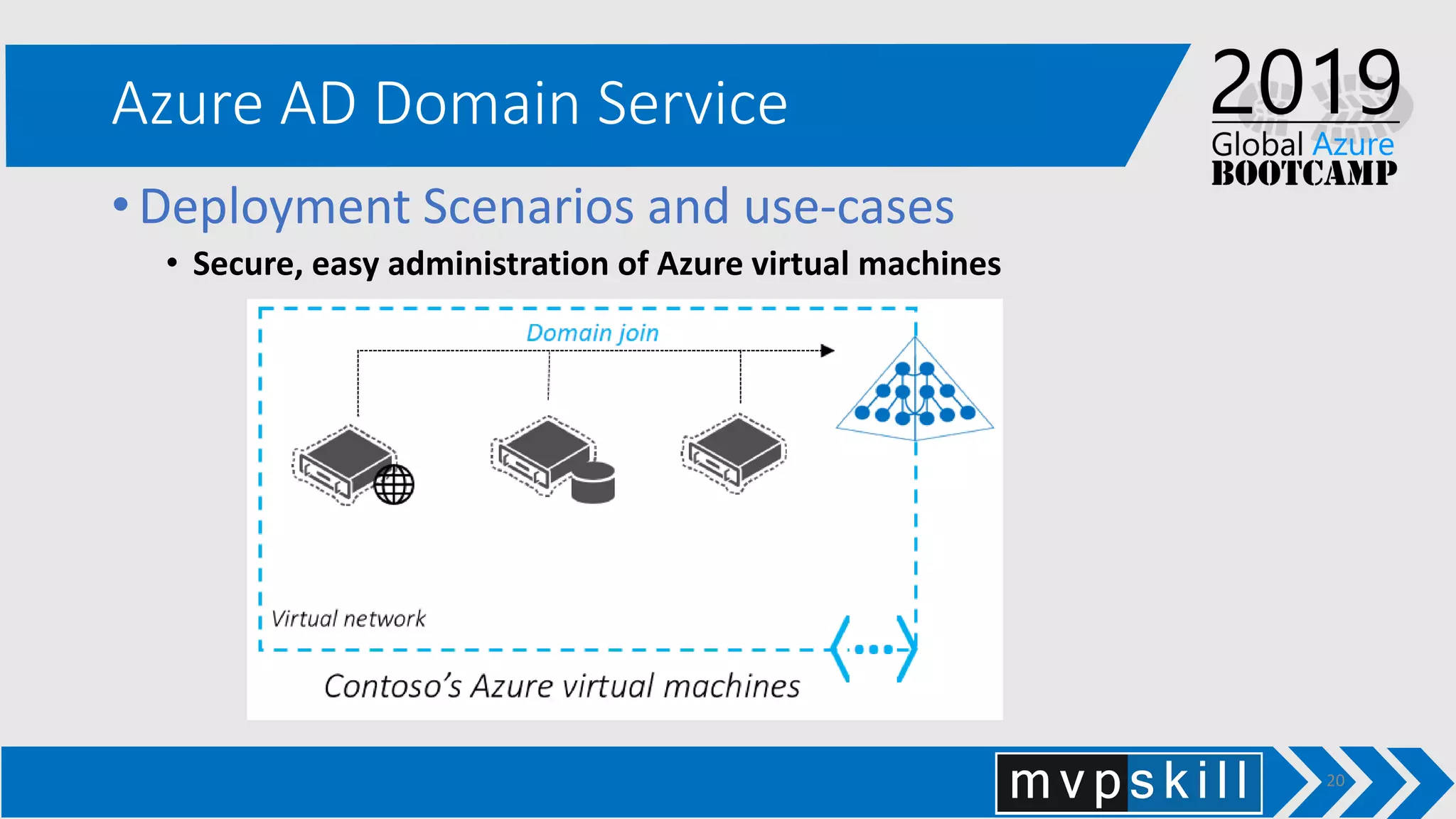 Azure AD Domain Service

2019
Global Azure
BOOTCAMP

• Deployment Scenarios and use-cases
  • Secure, easy administration of Azure virtual machines

Domain join

Virtual network

Contoso's Azure virtual machines

mvpskill

20